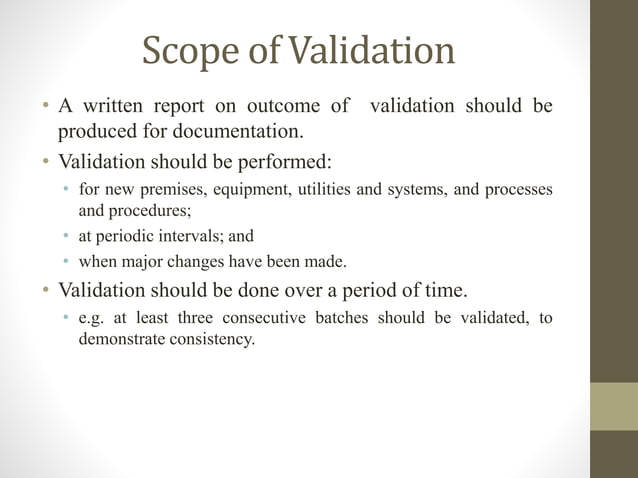 Scope of Validation

• A written report on outcome of validation should be produced for documentation.
• Validation should be performed:
  • for new premises, equipment, utilities and systems, and processes and procedures;
  • at periodic intervals; and
  • when major changes have been made.
• Validation should be done over a period of time.
  • e.g. at least three consecutive batches should be validated, to demonstrate consistency.